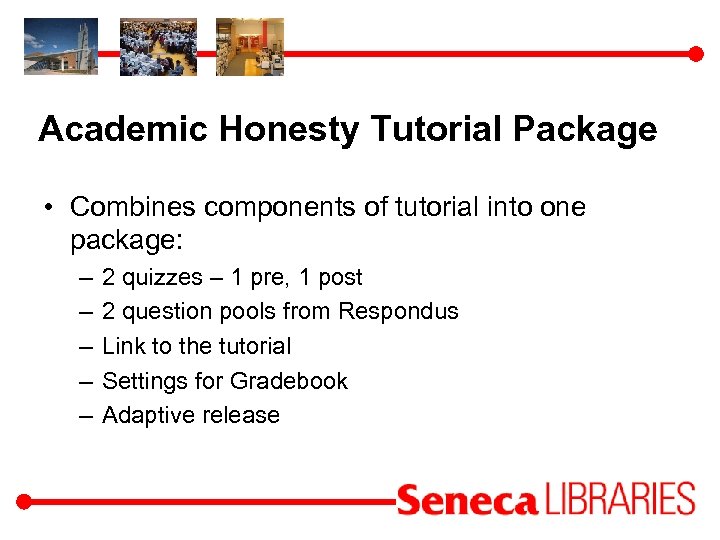 Academic Honesty Tutorial Package

• Combines components of tutorial into one package:
– 2 quizzes – 1 pre, 1 post
– 2 question pools from Respondus
– Link to the tutorial
– Settings for Gradebook
– Adaptive release

Seneca LIBRARIES